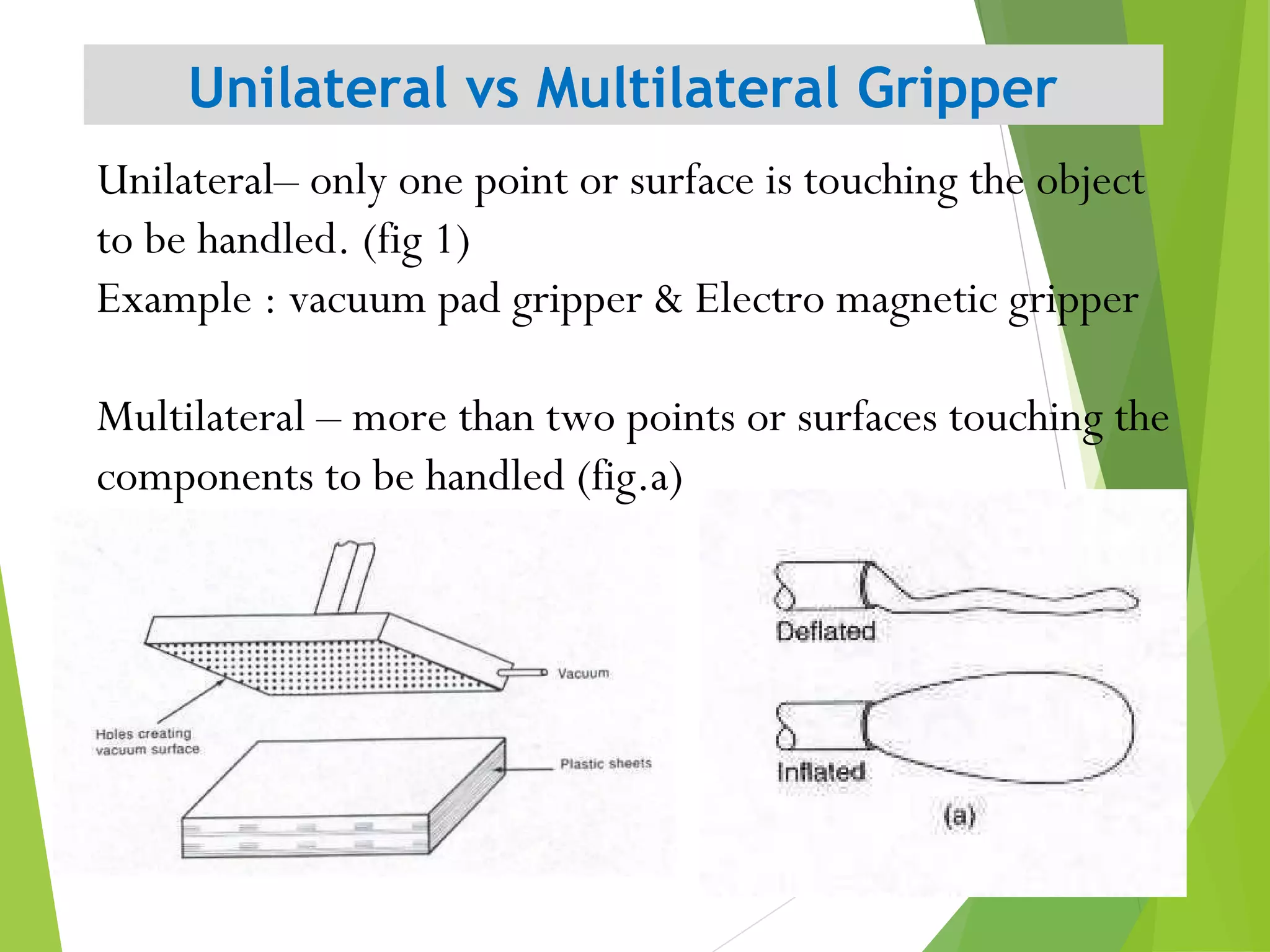 Unilateral vs Multilateral Gripper

Unilateral– only one point or surface is touching the object to be handled. (fig 1)
Example : vacuum pad gripper & Electro magnetic gripper

Multilateral – more than two points or surfaces touching the components to be handled (fig.a)

Vacuum

Holes creating vacuum surface

Plastic sheets

Deflated

Inflated

(a)